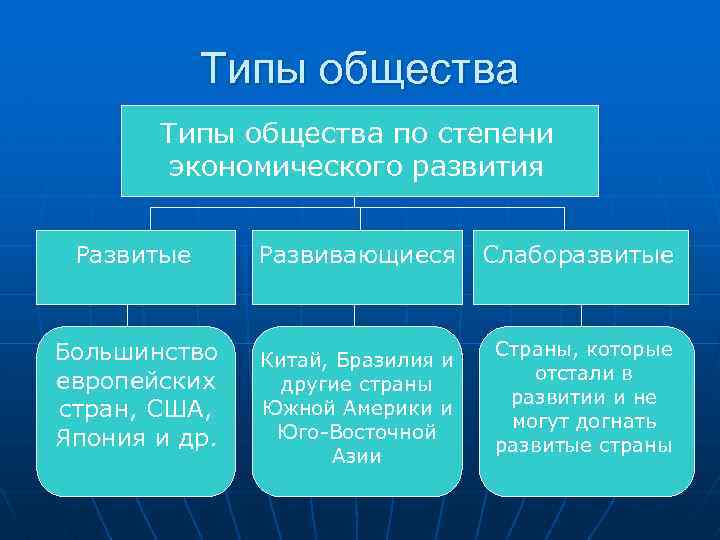 Типы общества

Типы общества по степени экономического развития

Развитые

Развивающиеся

Слаборазвитые

Большинство европейских стран, США, Япония и др.

Китай, Бразилия и другие страны Южной Америки и Юго-Восточной Азии

Страны, которые отстали в развитии и не могут догнать развитые страны